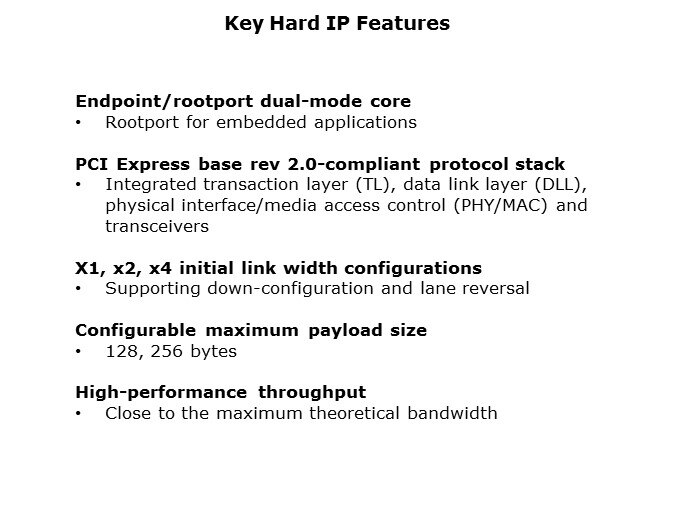 Key Hard IP Features

Endpoint/rootport dual-mode core
• Rootport for embedded applications

PCI Express base rev 2.0-compliant protocol stack
• Integrated transaction layer (TL), data link layer (DLL), physical interface/media access control (PHY/MAC) and transceivers

X1, x2, x4 initial link width configurations
• Supporting down-configuration and lane reversal

Configurable maximum payload size
• 128, 256 bytes

High-performance throughput
• Close to the maximum theoretical bandwidth